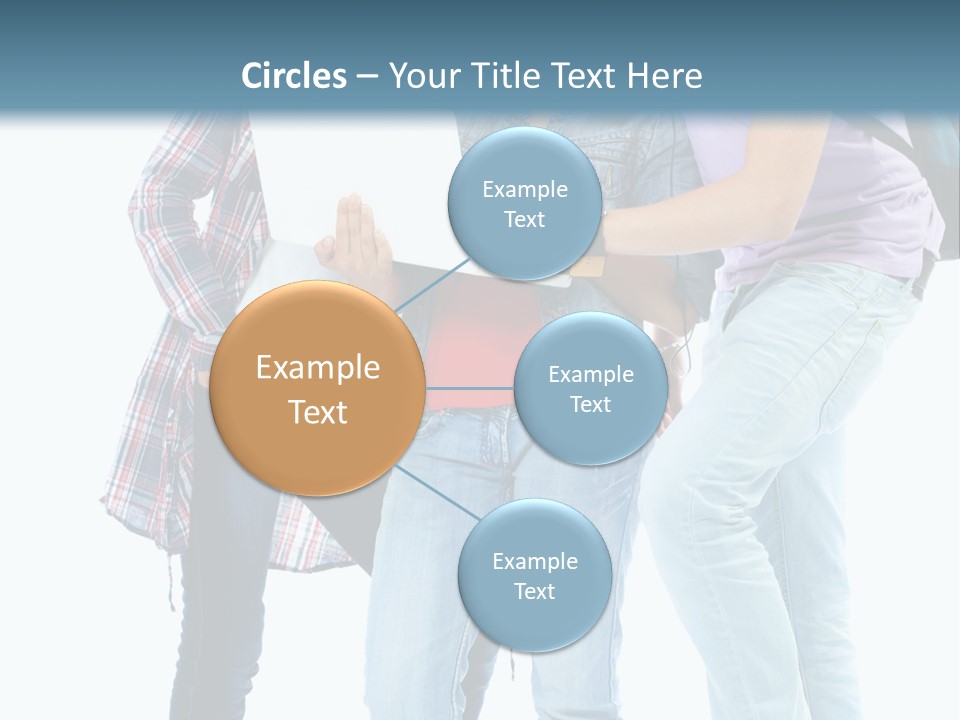 Circles – Your Title Text Here

Example Text

Example Text

Example Text

Example Text